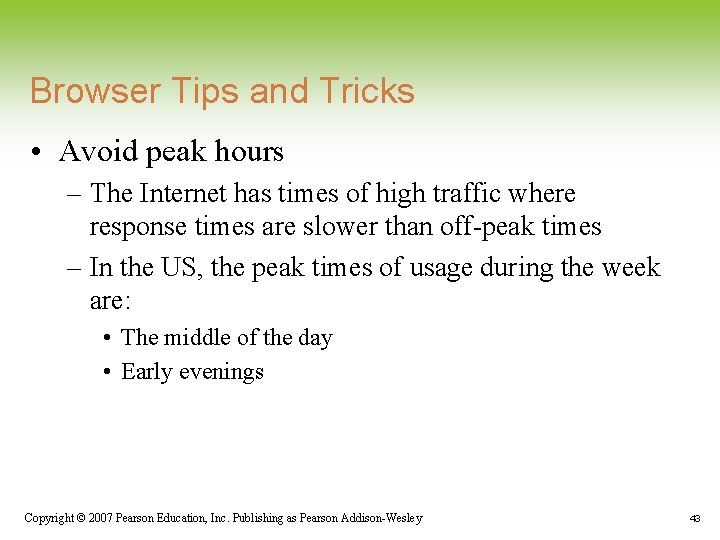 Browser Tips and Tricks

• Avoid peak hours

– The Internet has times of high traffic where response times are slower than off-peak times

– In the US, the peak times of usage during the week are:

• The middle of the day

• Early evenings

Copyright © 2007 Pearson Education, Inc. Publishing as Pearson Addison-Wesley

43